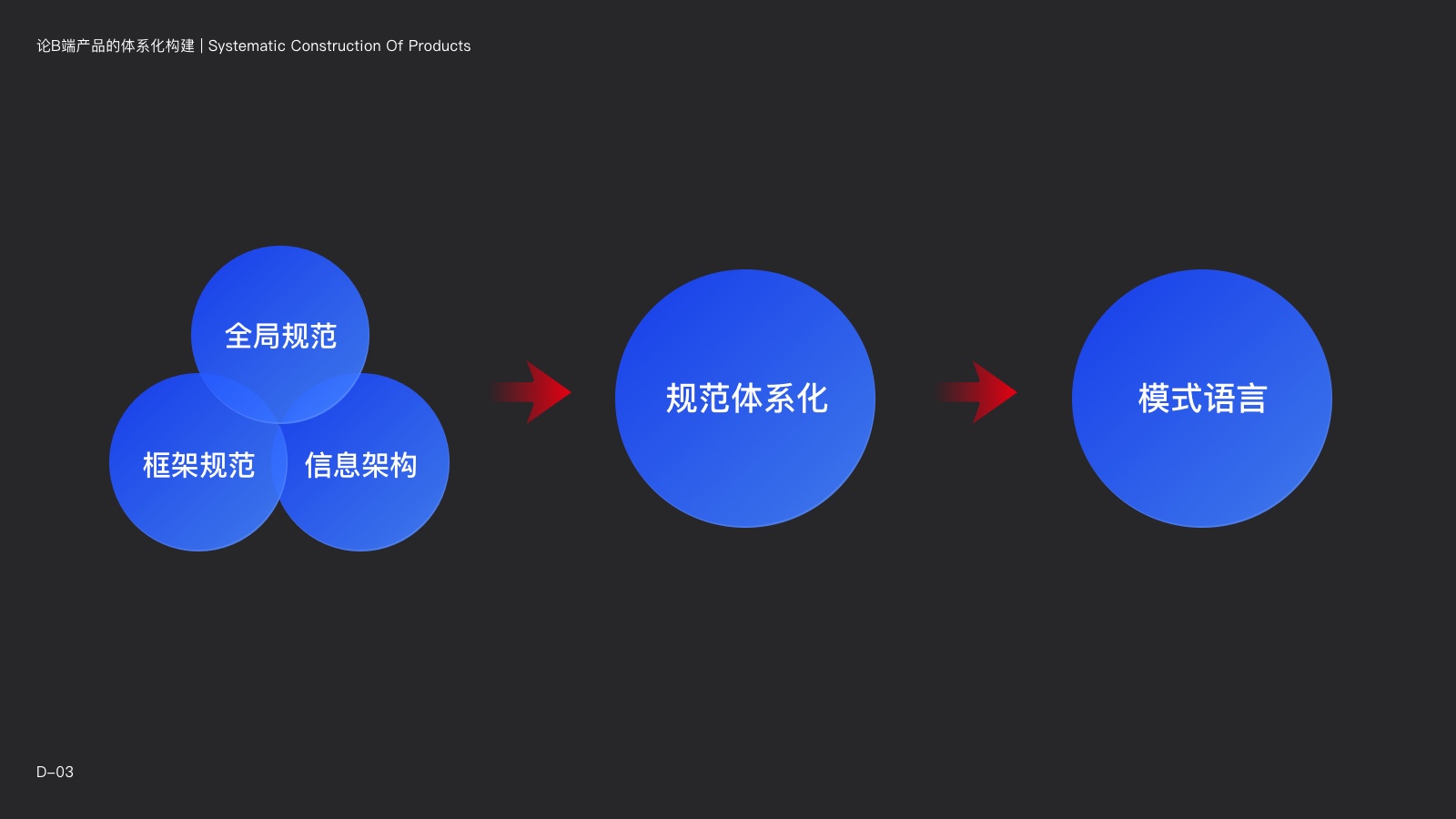 论B端产品的体系化构建 | Systematic Construction Of Products

全局规范

框架规范

信息架构

规范体系化

模式语言

D-03